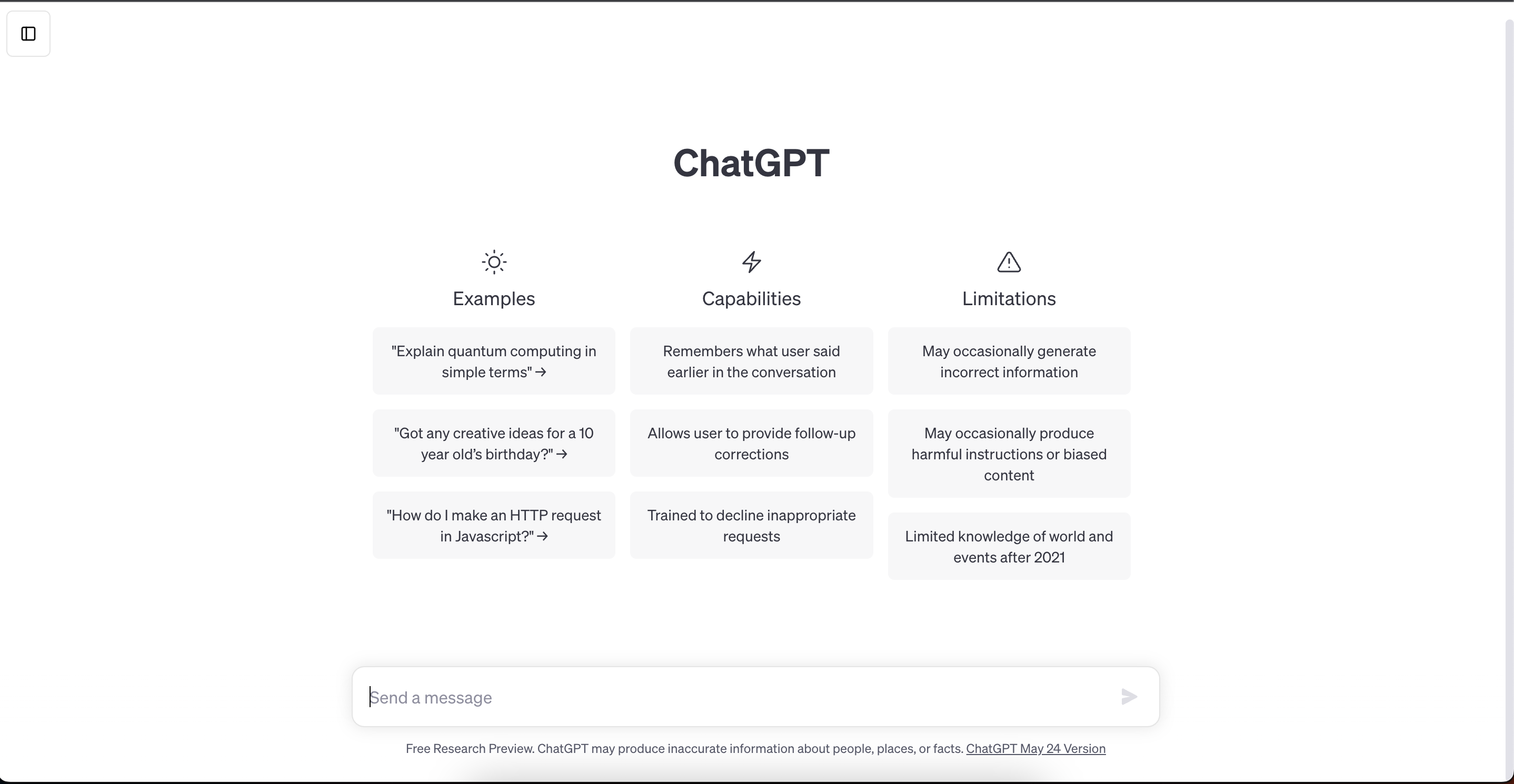 ChatGPT

Examples

"Explain quantum computing in simple terms" →

"Got any creative ideas for a 10 year old's birthday?" →

"How do I make an HTTP request in Javascript?" →

Capabilities

Remembers what user said earlier in the conversation

Allows user to provide follow-up corrections

Trained to decline inappropriate requests

Limitations

May occasionally generate incorrect information

May occasionally produce harmful instructions or biased content

Limited knowledge of world and events after 2021

Send a message

Free Research Preview. ChatGPT may produce inaccurate information about people, places, or facts. ChatGPT May 24 Version